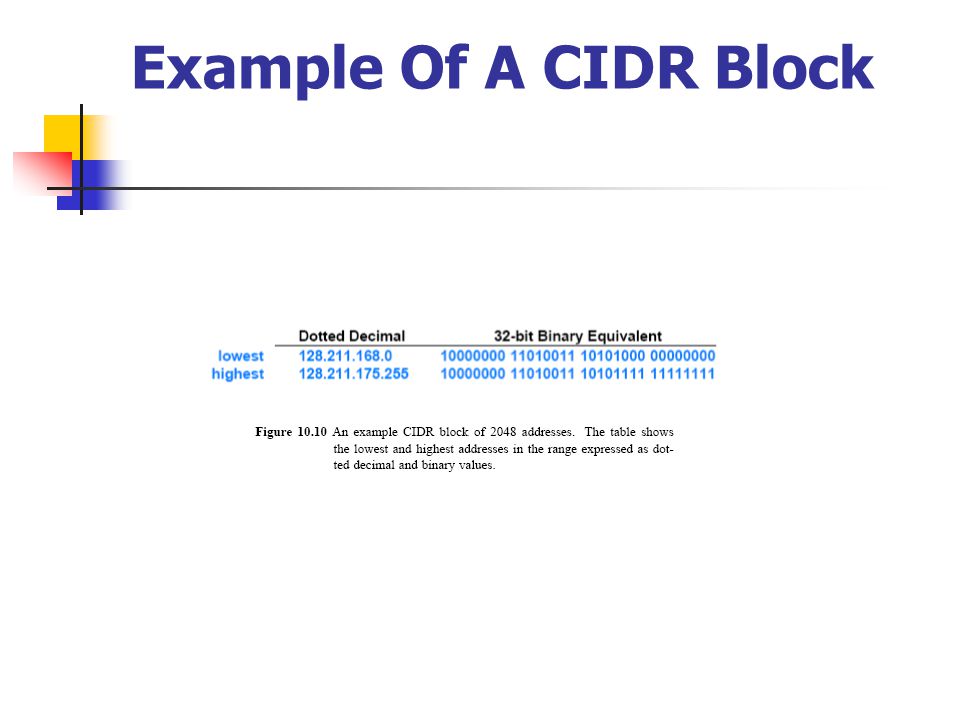 Example Of A CIDR Block

| | Dotted Decimal | 32-bit Binary Equivalent |
|---|---|---|
| lowest | 128.211.168.0 | 10000000 11010011 10101000 00000000 |
| highest | 128.211.175.255 | 10000000 11010011 10101111 11111111 |

Figure 10.10 An example CIDR block of 2048 addresses. The table shows the lowest and highest addresses in the range expressed as dotted decimal and binary values.